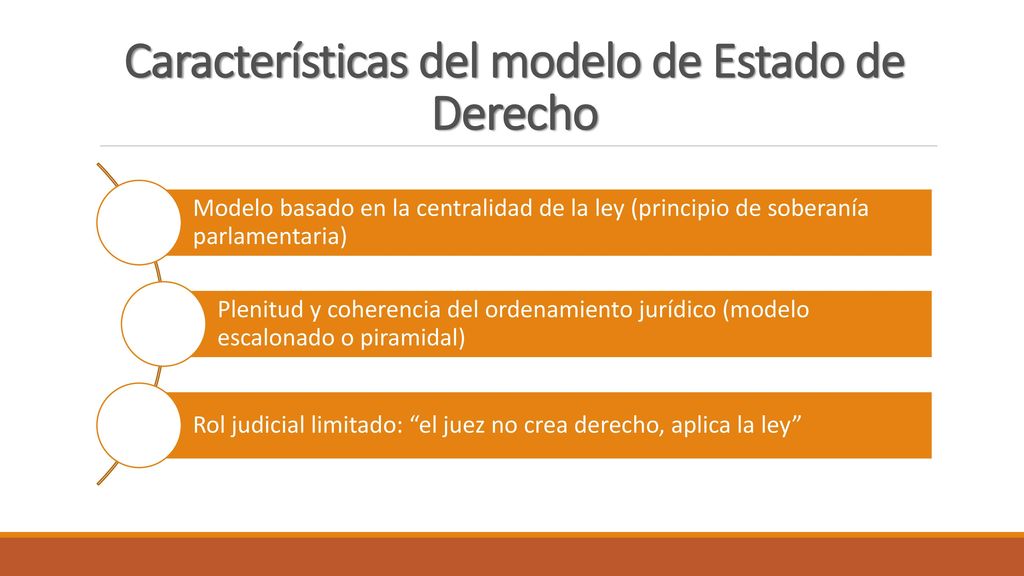 Características del modelo de Estado de Derecho

Modelo basado en la centralidad de la ley (principio de soberanía parlamentaria)

Plenitud y coherencia del ordenamiento jurídico (modelo escalonado o piramidal)

Rol judicial limitado: “el juez no crea derecho, aplica la ley”